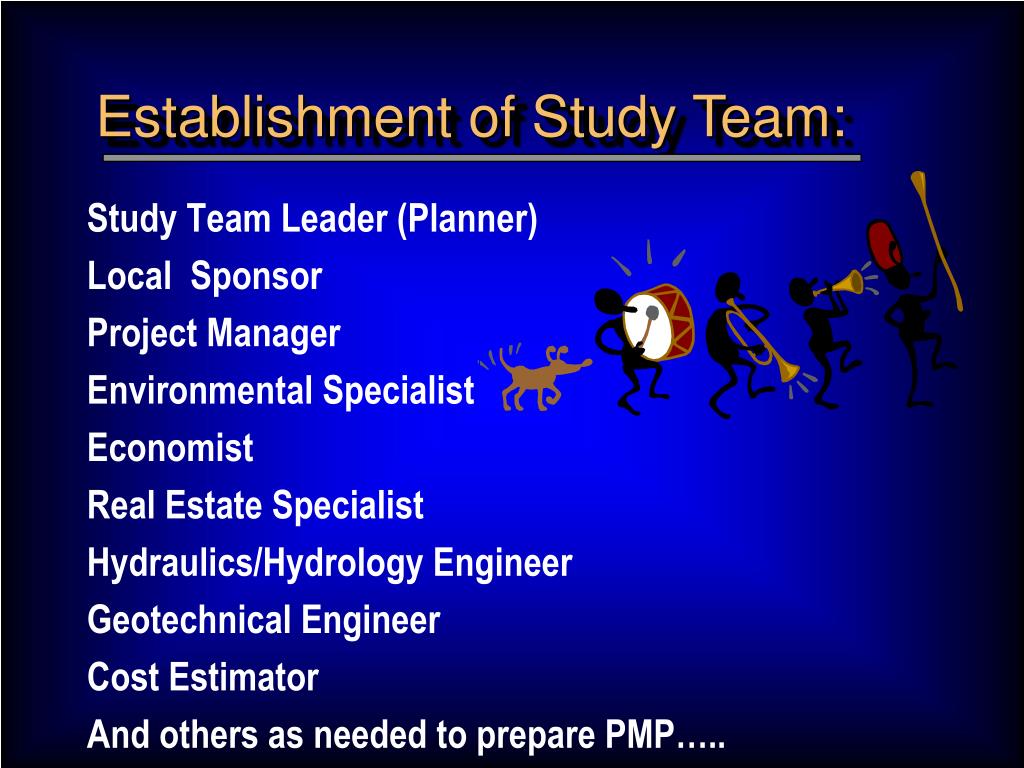 Establishment of Study Team:

Study Team Leader (Planner)
Local Sponsor
Project Manager
Environmental Specialist
Economist
Real Estate Specialist
Hydraulics/Hydrology Engineer
Geotechnical Engineer
Cost Estimator
And others as needed to prepare PMP…..